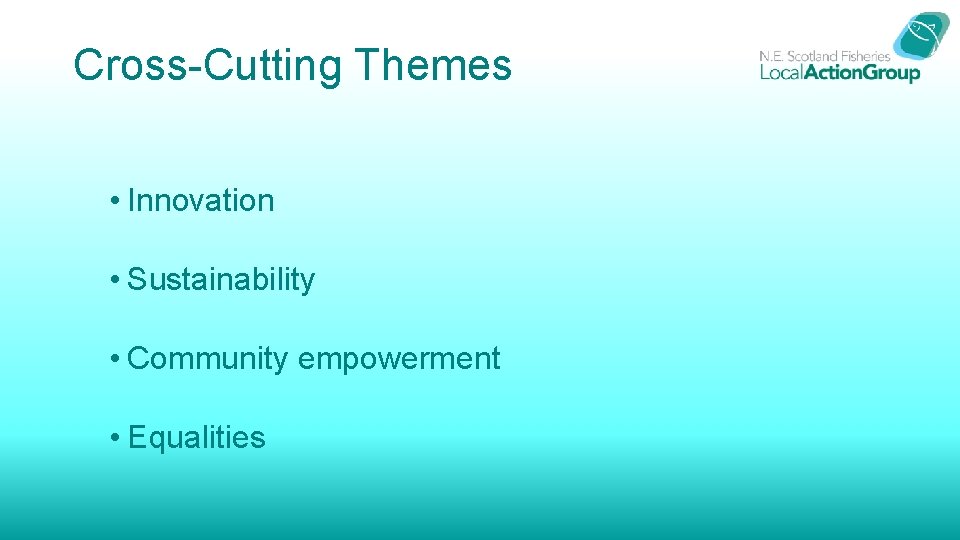 Cross-Cutting Themes

N.E. Scotland Fisheries
LocalActionGroup

• Innovation

• Sustainability

• Community empowerment

• Equalities